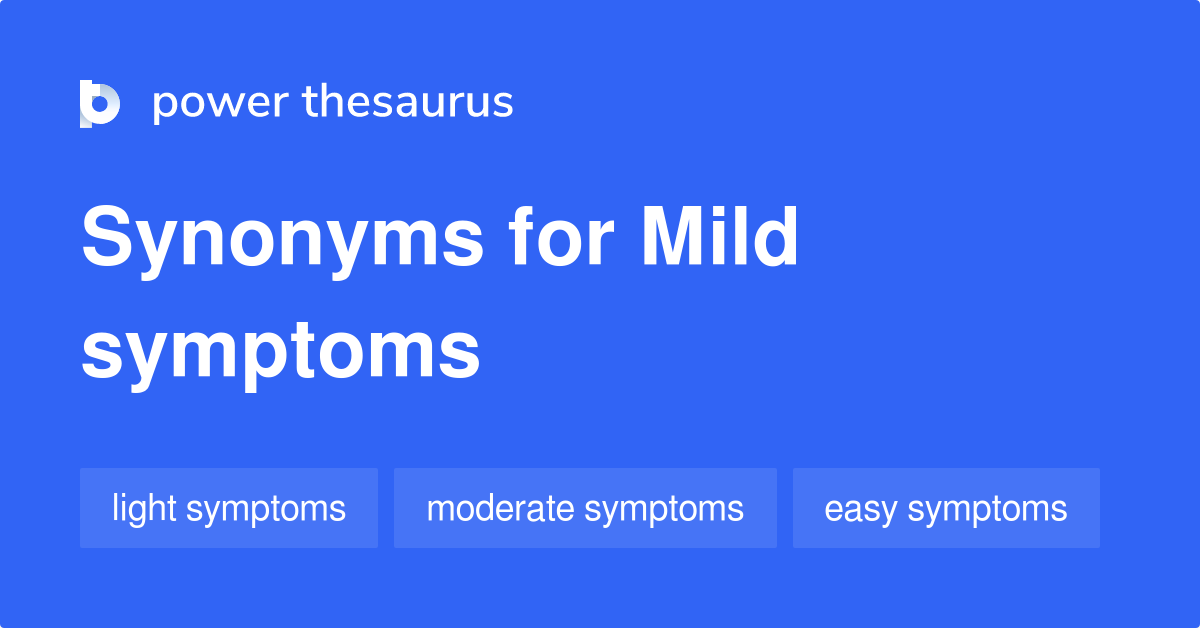 power thesaurus

Synonyms for Mild symptoms

light symptoms

moderate symptoms

easy symptoms